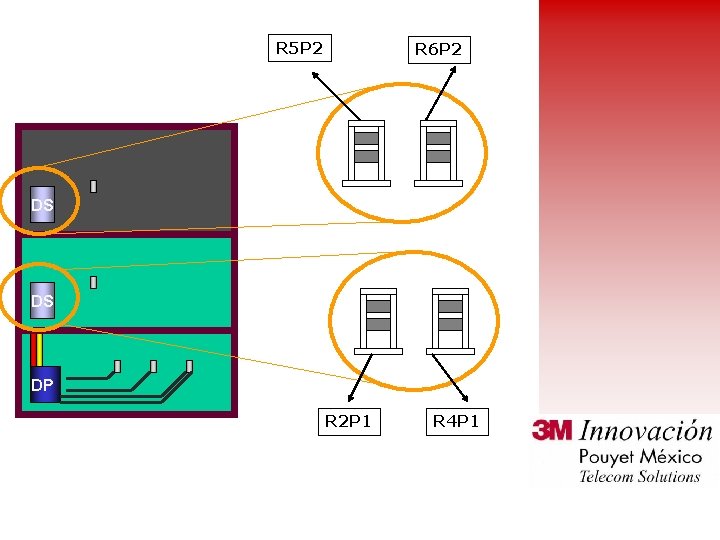 R5P2

R6P2

DS

DS

DP

R2P1

R4P1

3M Innovación
Pouyet México
Telecom Solutions